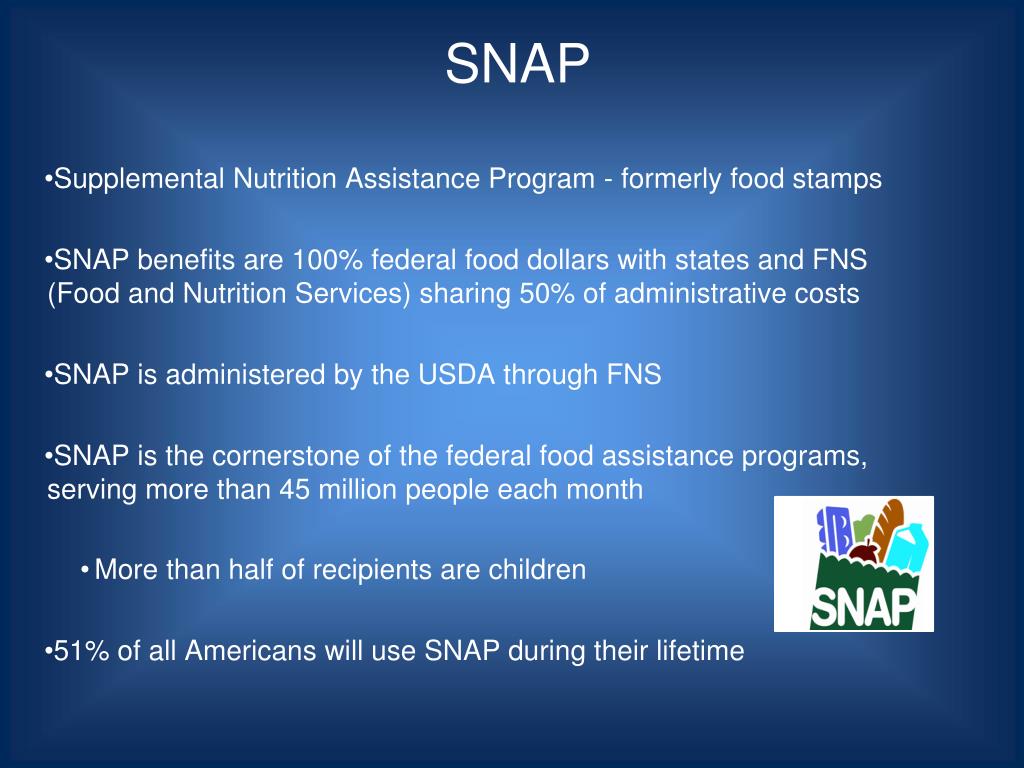 SNAP

•Supplemental Nutrition Assistance Program - formerly food stamps

•SNAP benefits are 100% federal food dollars with states and FNS (Food and Nutrition Services) sharing 50% of administrative costs

•SNAP is administered by the USDA through FNS

•SNAP is the cornerstone of the federal food assistance programs, serving more than 45 million people each month

• More than half of recipients are children

•51% of all Americans will use SNAP during their lifetime

SNAP